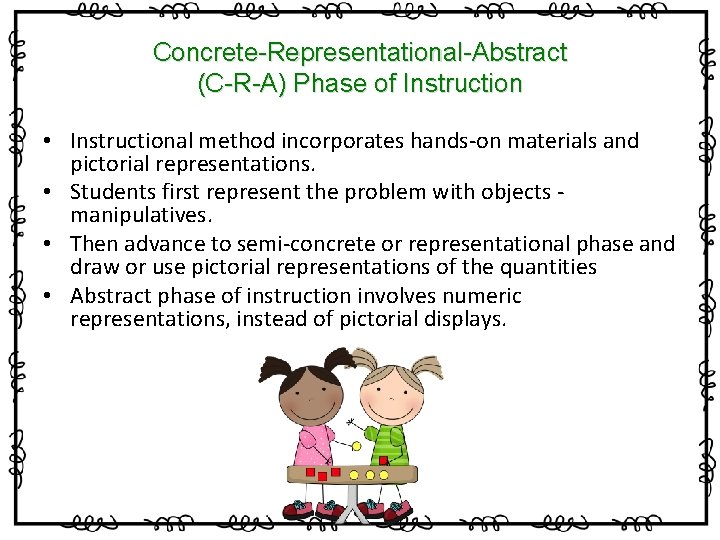 Concrete-Representational-Abstract
(C-R-A) Phase of Instruction

• Instructional method incorporates hands-on materials and pictorial representations.
• Students first represent the problem with objects - manipulatives.
• Then advance to semi-concrete or representational phase and draw or use pictorial representations of the quantities
• Abstract phase of instruction involves numeric representations, instead of pictorial displays.